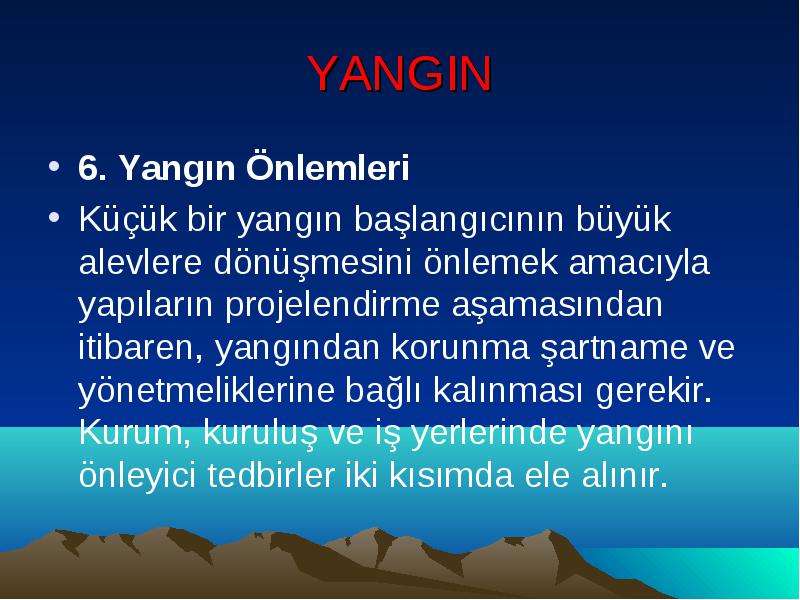 YANGIN

• 6. Yangın Önlemleri

• Küçük bir yangın başlangıcının büyük alevlere dönüşmesini önlemek amacıyla yapıların projelendirme aşamasından itibaren, yangından korunma şartname ve yönetmeliklerine bağlı kalınması gerekir. Kurum, kuruluş ve iş yerlerinde yangını önleyici tedbirler iki kısımda ele alınır.